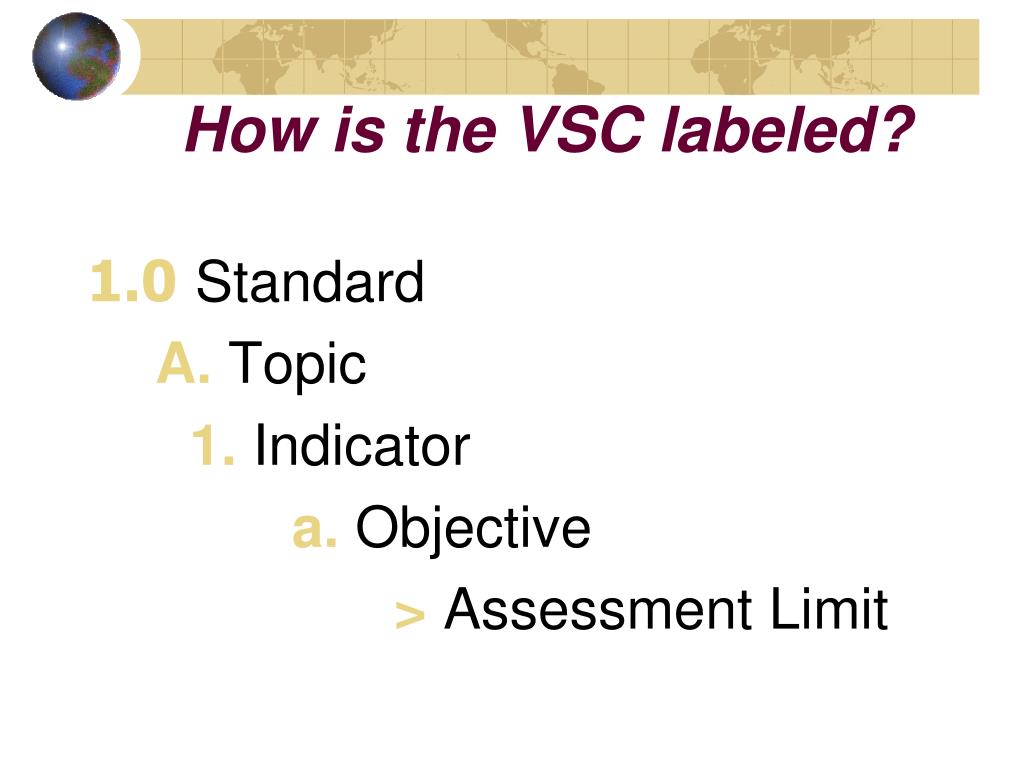 How is the VSC labeled?

1.0 Standard
A. Topic
1. Indicator
a. Objective
> Assessment Limit